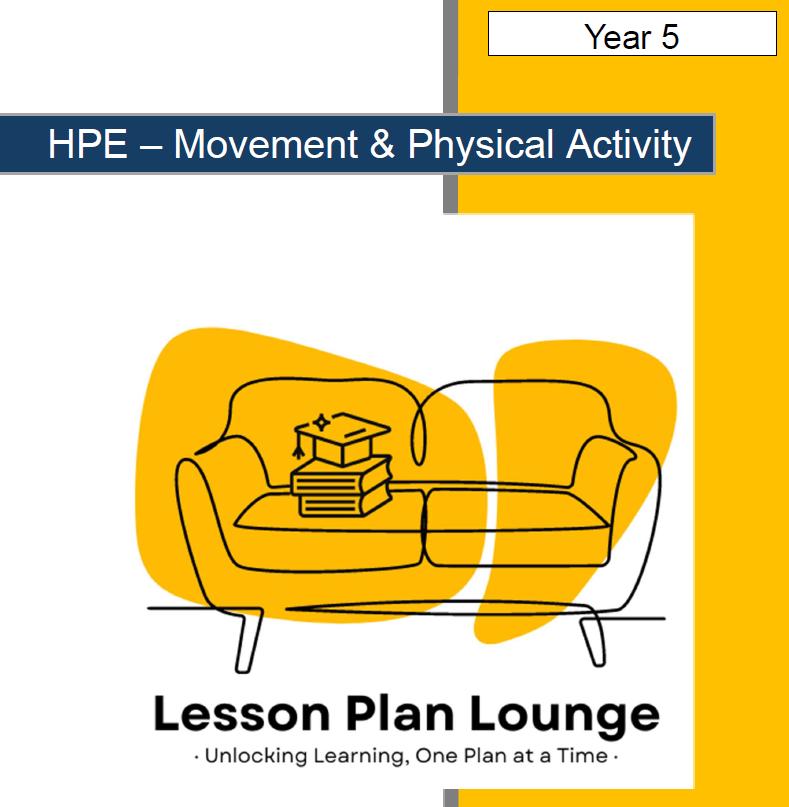 Year 5

HPE – Movement & Physical Activity

Lesson Plan Lounge

· Unlocking Learning, One Plan at a Time ·